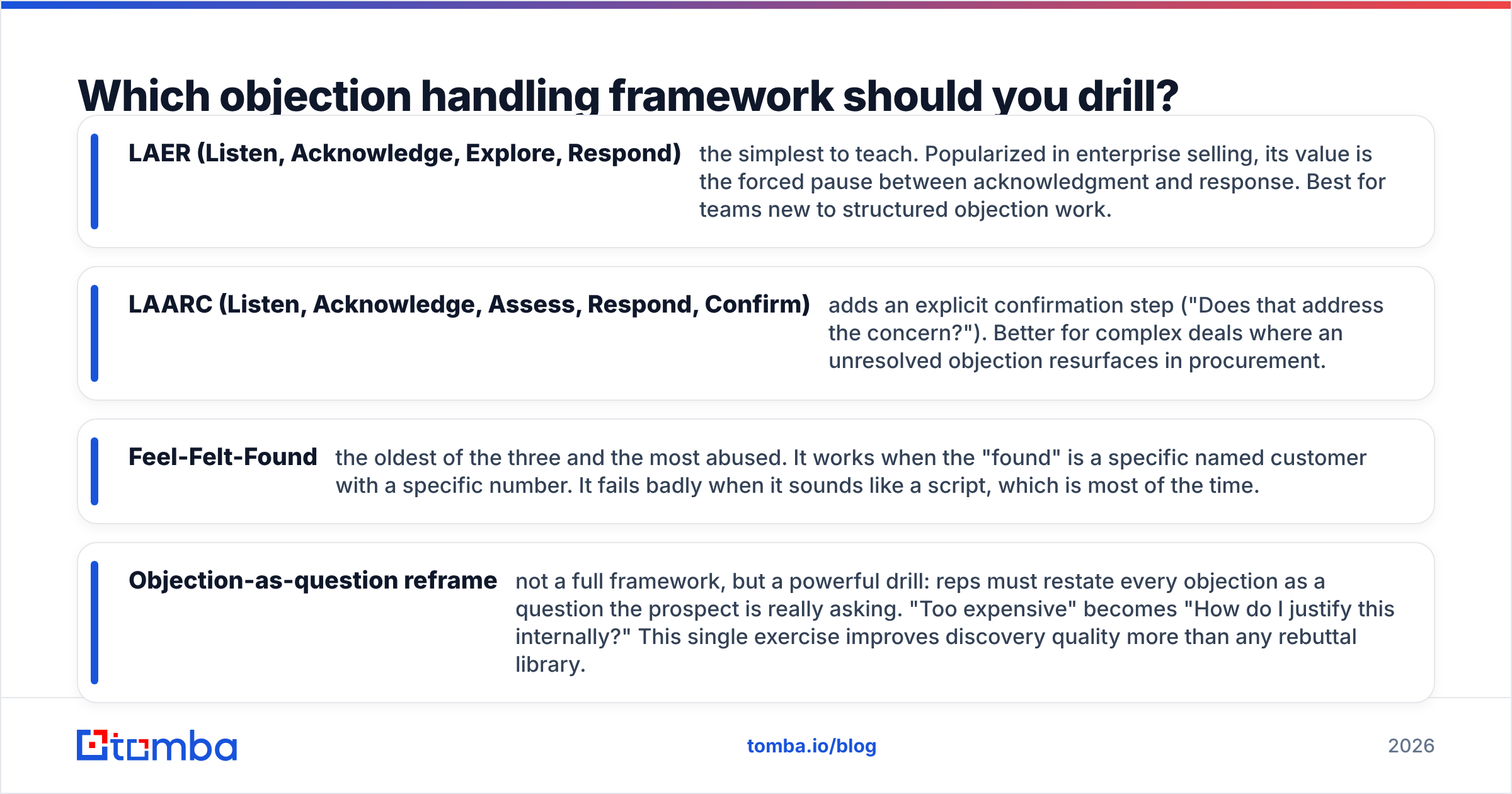 Which objection handling framework should you drill?

LAER (Listen, Acknowledge, Explore, Respond) the simplest to teach. Popularized in enterprise selling, its value is the forced pause between acknowledgment and response. Best for teams new to structured objection work.

LAARC (Listen, Acknowledge, Assess, Respond, Confirm) adds an explicit confirmation step ("Does that address the concern?"). Better for complex deals where an unresolved objection resurfaces in procurement.

Feel-Felt-Found the oldest of the three and the most abused. It works when the "found" is a specific named customer with a specific number. It fails badly when it sounds like a script, which is most of the time.

Objection-as-question reframe not a full framework, but a powerful drill: reps must restate every objection as a question the prospect is really asking. "Too expensive" becomes "How do I justify this internally?" This single exercise improves discovery quality more than any rebuttal library.

tomba

tomba.io/blog

2026